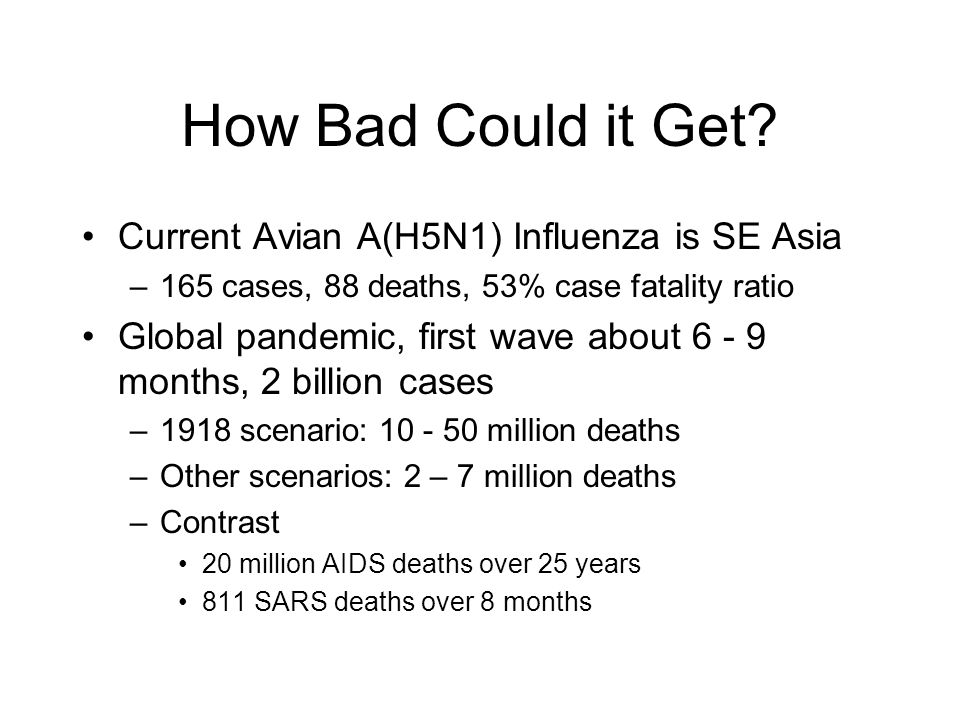 How Bad Could it Get?

• Current Avian A(H5N1) Influenza is SE Asia
– 165 cases, 88 deaths, 53% case fatality ratio
• Global pandemic, first wave about 6 - 9 months, 2 billion cases
– 1918 scenario: 10 - 50 million deaths
– Other scenarios: 2 – 7 million deaths
– Contrast
• 20 million AIDS deaths over 25 years
• 811 SARS deaths over 8 months